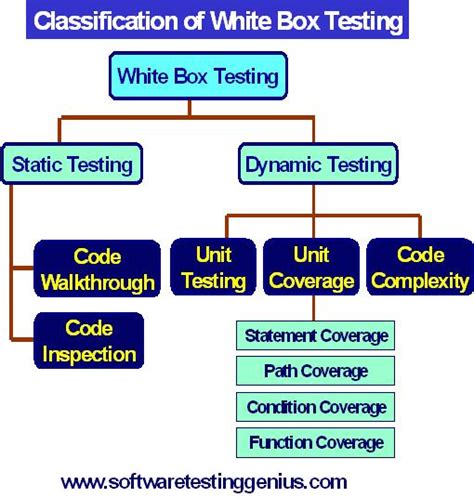 Classification of White Box Testing

White Box Testing

Static Testing

Dynamic Testing

Code Walkthrough

Code Inspection

Unit Testing

Unit Coverage

Code Complexity

Statement Coverage

Path Coverage

Condition Coverage

Function Coverage

www.softwaretestinggenius.com